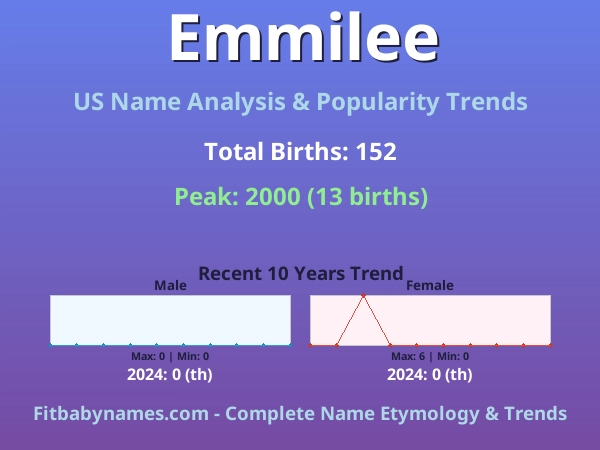 Emmilee

US Name Analysis & Popularity Trends

Total Births: 152

Peak: 2000 (13 births)

Recent 10 Years Trend

Male

Max: 0 | Min: 0

2024: 0 (th)

Female

Max: 6 | Min: 0

2024: 0 (th)

Fitbabynames.com - Complete Name Etymology & Trends